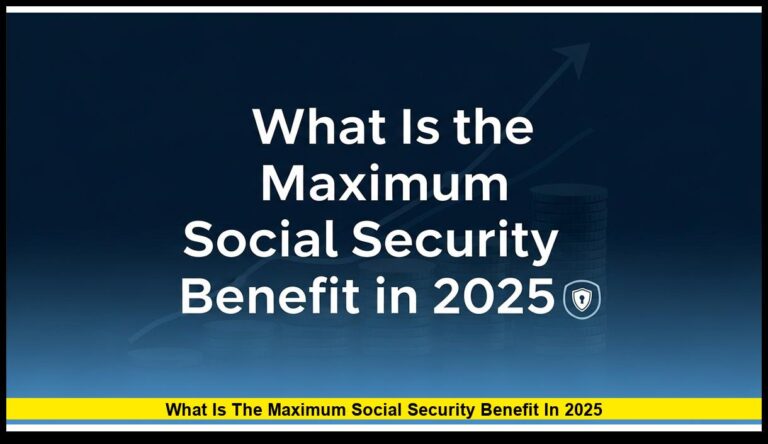 What Is the Maximum Social Security Benefit in 2025

What Is The Maximum Social Security Benefit In 2025